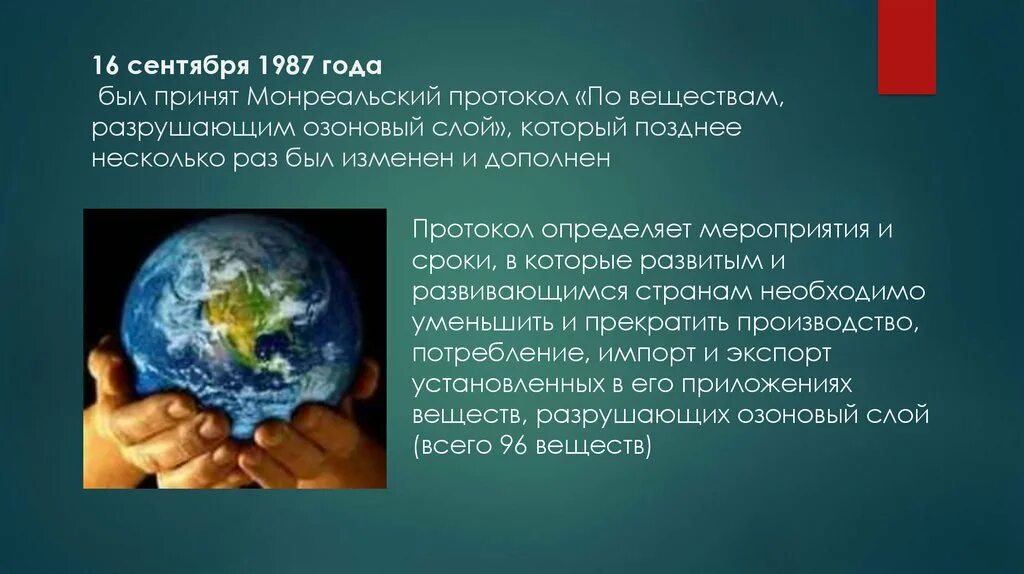 16 сентября 1987 года
был принят Монреальский протокол «По веществам, разрушающим озоновый слой», который позднее несколько раз был изменен и дополнен

Протокол определяет мероприятия и сроки, в которые развитым и развивающимся странам необходимо уменьшить и прекратить производство, потребление, импорт и экспорт установленных в его приложениях веществ, разрушающих озоновый слой (всего 96 веществ)